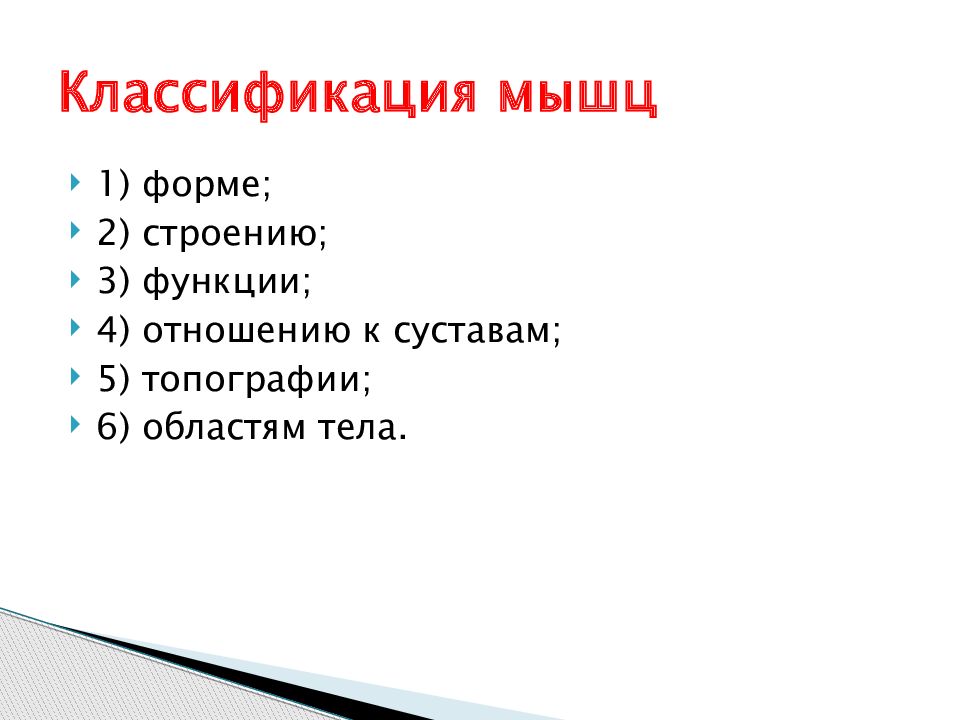 Классификация мышц

1) форме;
2) строению;
3) функции;
4) отношению к суставам;
5) топографии;
6) областям тела.